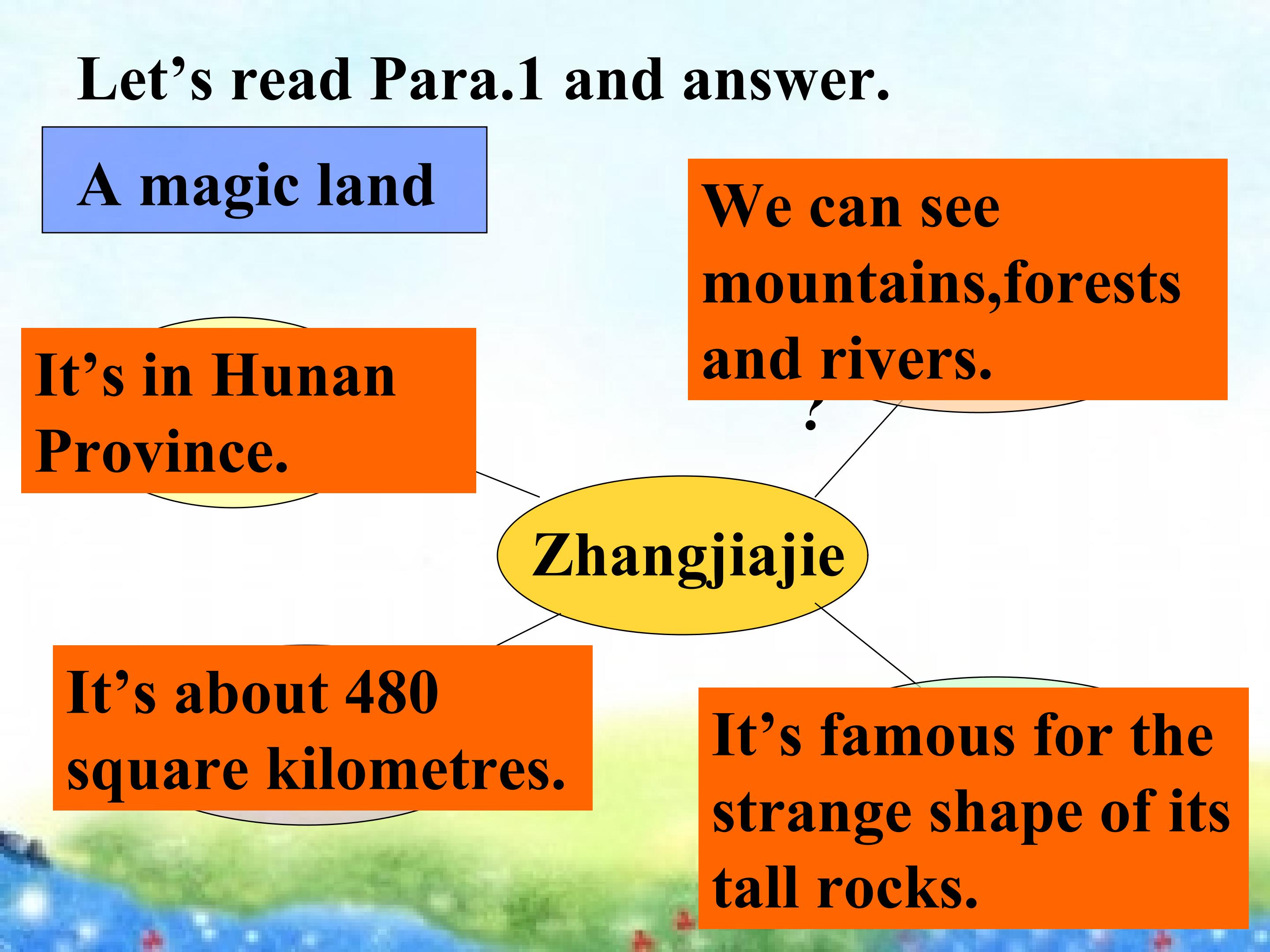 Let’s read Para.1 and answer.

A magic land

We can see mountains,forests and rivers.

?

It’s in Hunan Province.

Zhangjiajie

It’s about 480 square kilometres.

It’s famous for the strange shape of its tall rocks.